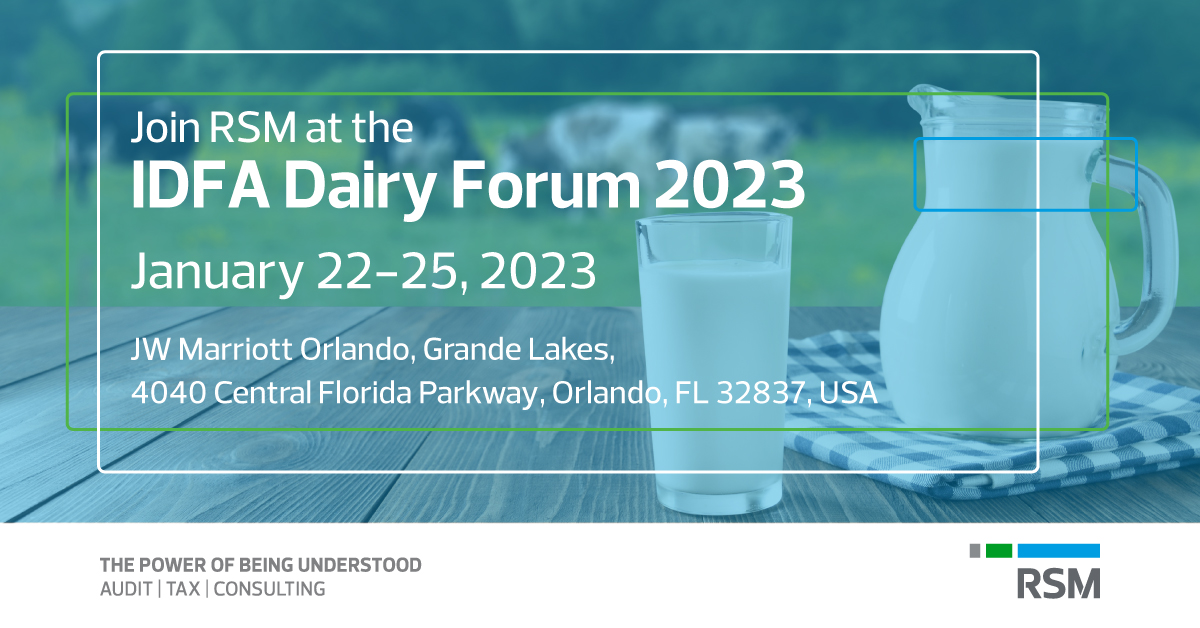 Join RSM at the
IDFA Dairy Forum 2023

January 22–25, 2023

JW Marriott Orlando, Grande Lakes,
4040 Central Florida Parkway, Orlando, FL 32837, USA

THE POWER OF BEING UNDERSTOOD
AUDIT | TAX | CONSULTING

RSM